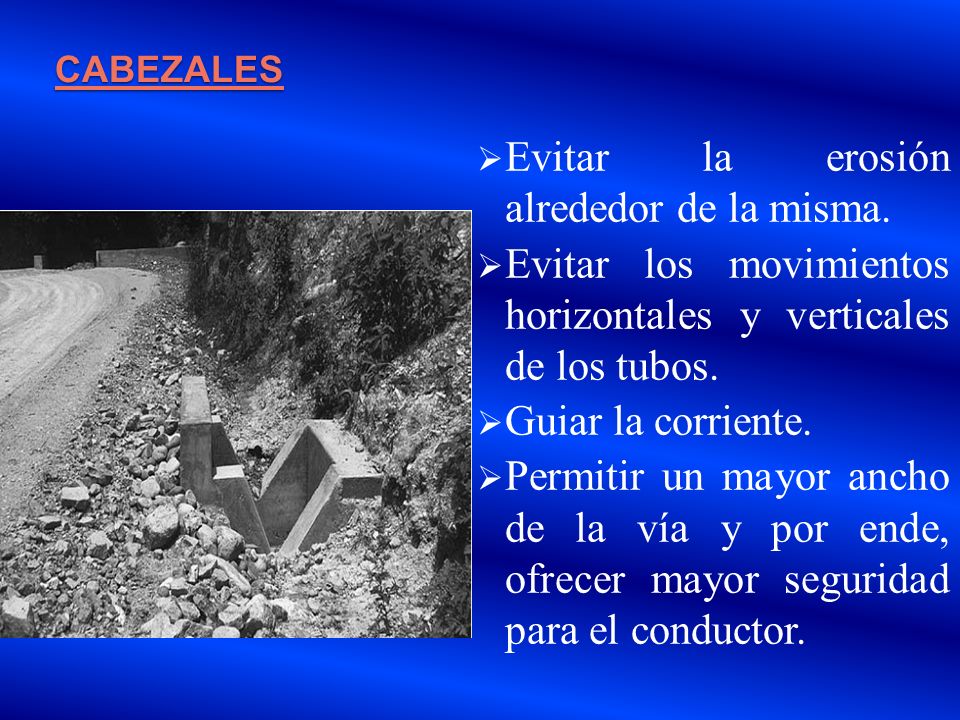 CABEZALES

➢Evitar la erosión alrededor de la misma.

➢Evitar los movimientos horizontales y verticales de los tubos.

➢Guiar la corriente.

➢Permitir un mayor ancho de la vía y por ende, ofrecer mayor seguridad para el conductor.